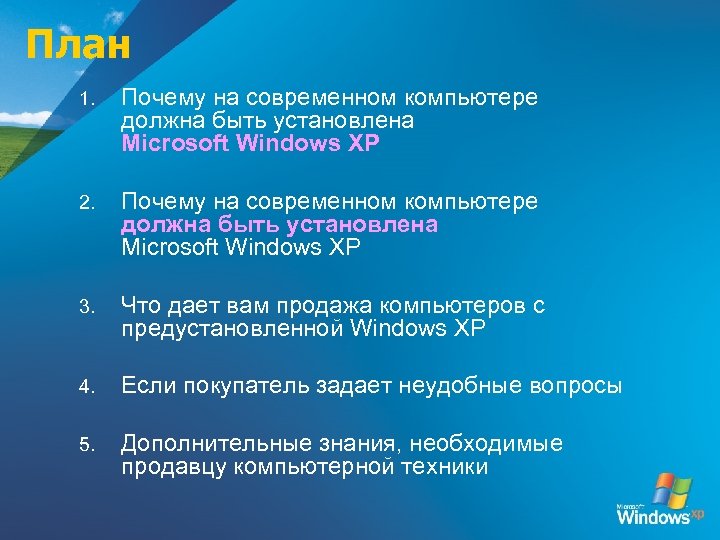 План

1. Почему на современном компьютере должна быть установлена Microsoft Windows XP

2. Почему на современном компьютере должна быть установлена Microsoft Windows XP

3. Что дает вам продажа компьютеров с предустановленной Windows XP

4. Если покупатель задает неудобные вопросы

5. Дополнительные знания, необходимые продавцу компьютерной техники

Microsoft Windows xp